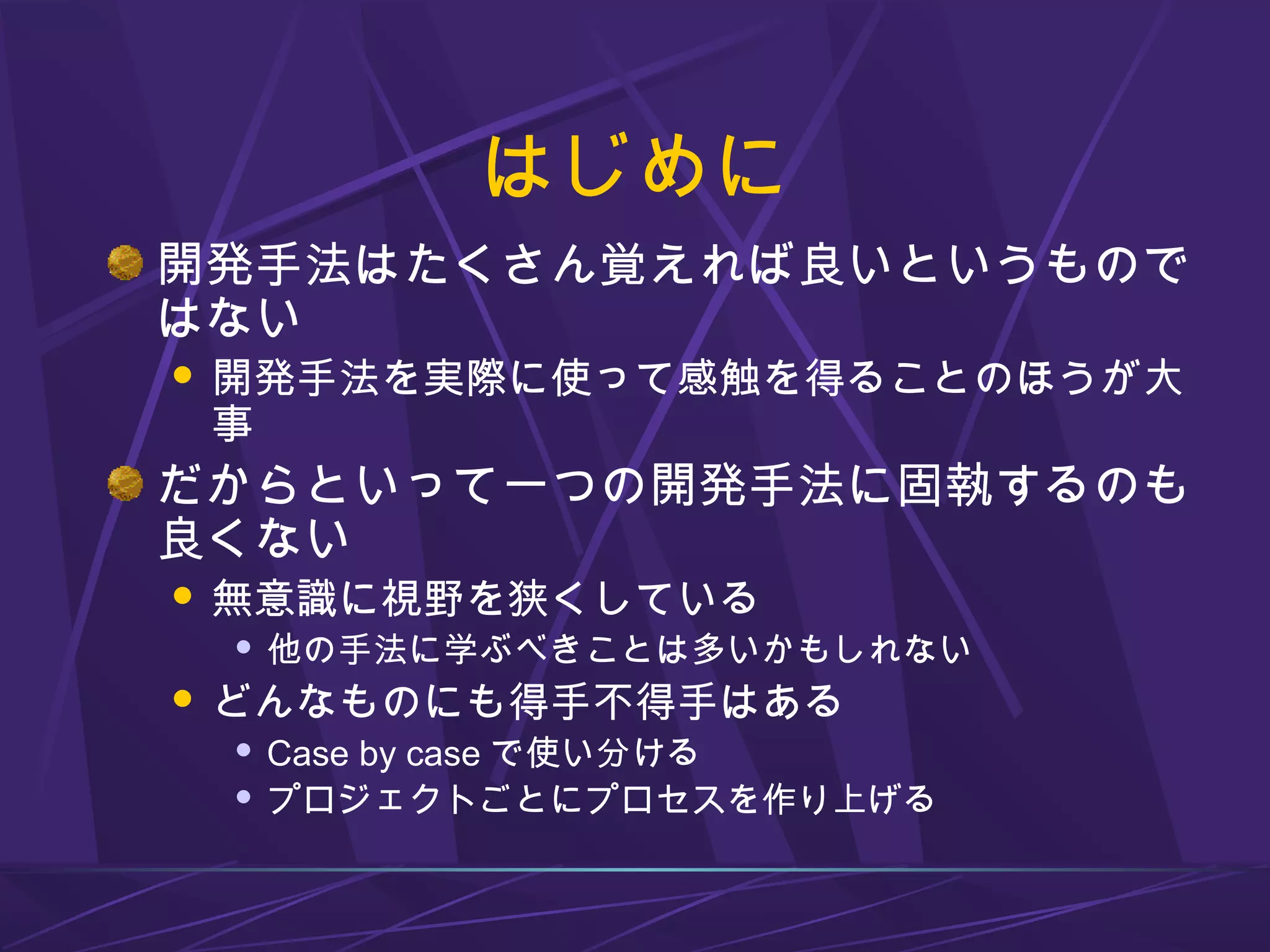 はじめに

開発手法はたくさん覚えれば良いというものではない

開発手法を実際に使って感触を得ることのほうが大事

だからといって一つの開発手法に固執するのも良くない

無意識に視野を狭くしている

他の手法に学ぶべきことは多いかもしれない

どんなものにも得手不得手はある

Case by case で使い分ける

プロジェクトごとにプロセスを作り上げる